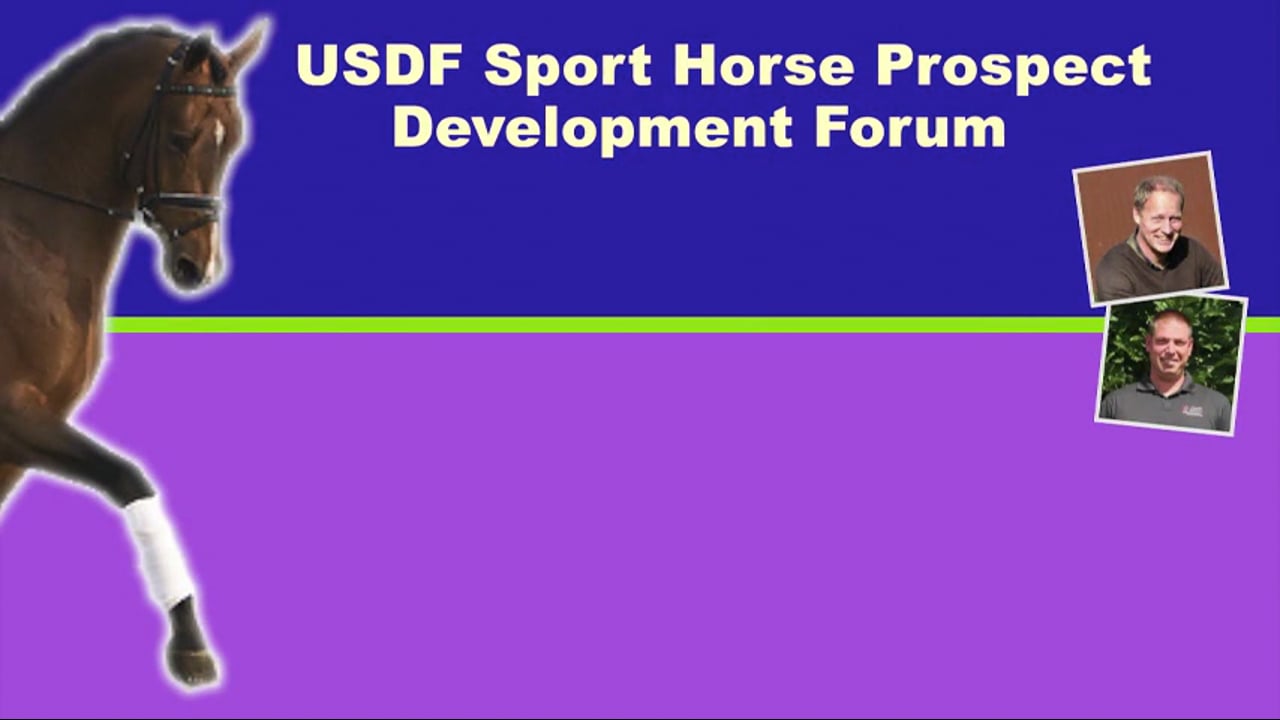 USDF Sport Horse Prospect Development Forum